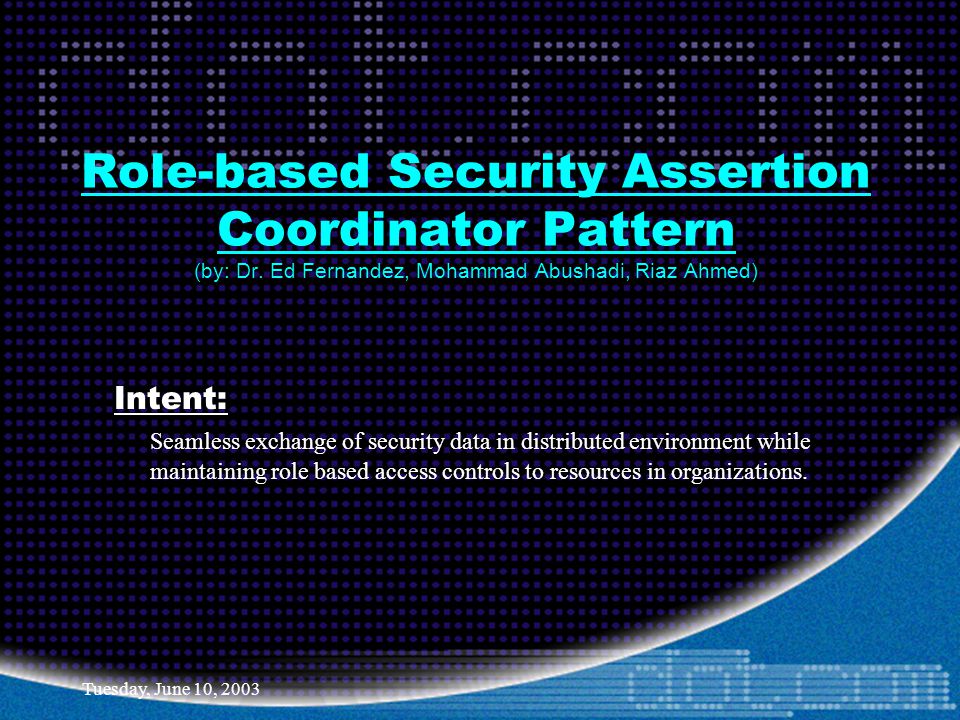 Role-based Security Assertion Coordinator Pattern
(by: Dr. Ed Fernandez, Mohammad Abushadi, Riaz Ahmed)

Intent:

Seamless exchange of security data in distributed environment while maintaining role based access controls to resources in organizations.

Tuesday, June 10, 2003